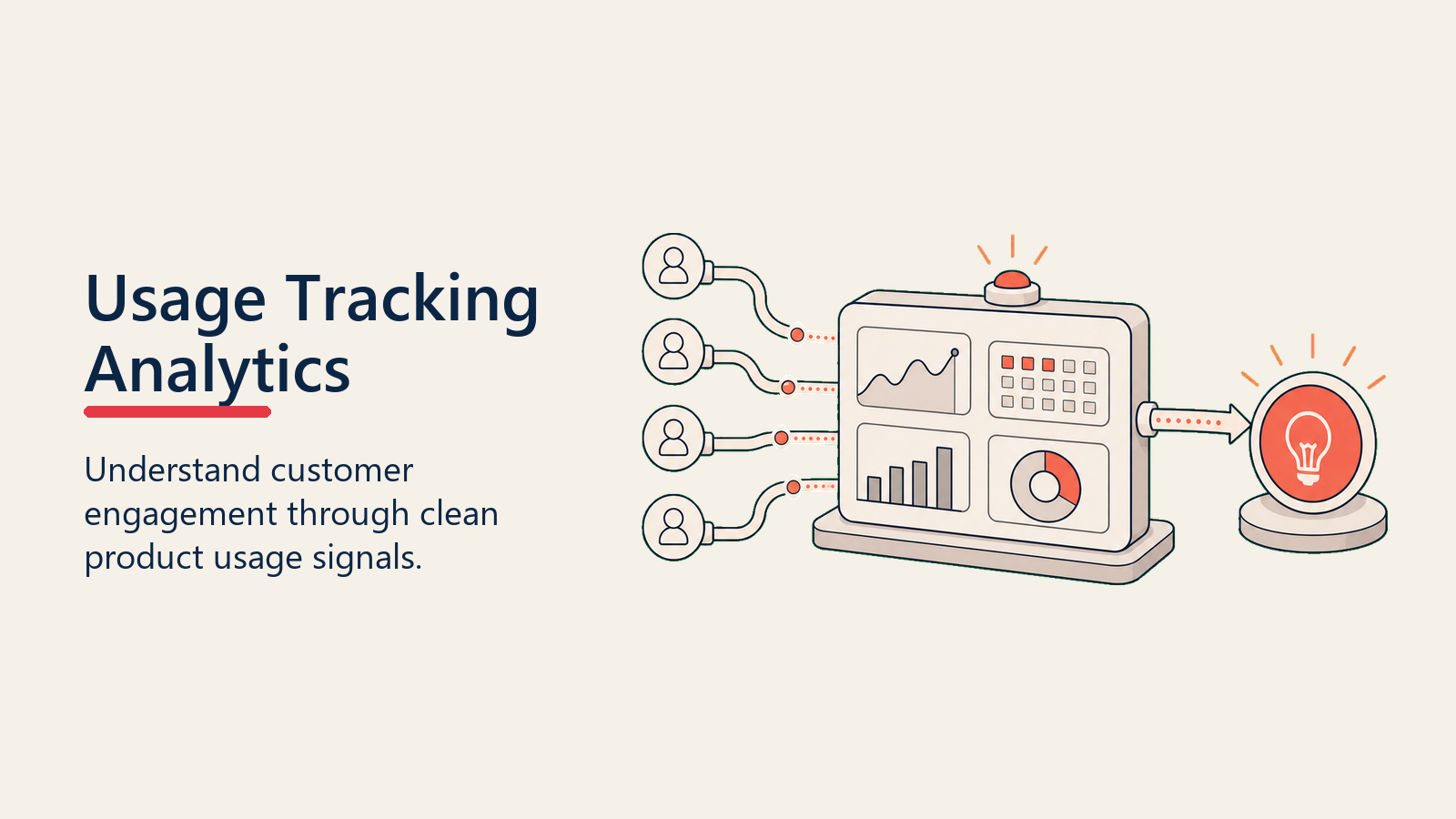 Usage Tracking Analytics

Understand customer engagement through clean product usage signals.